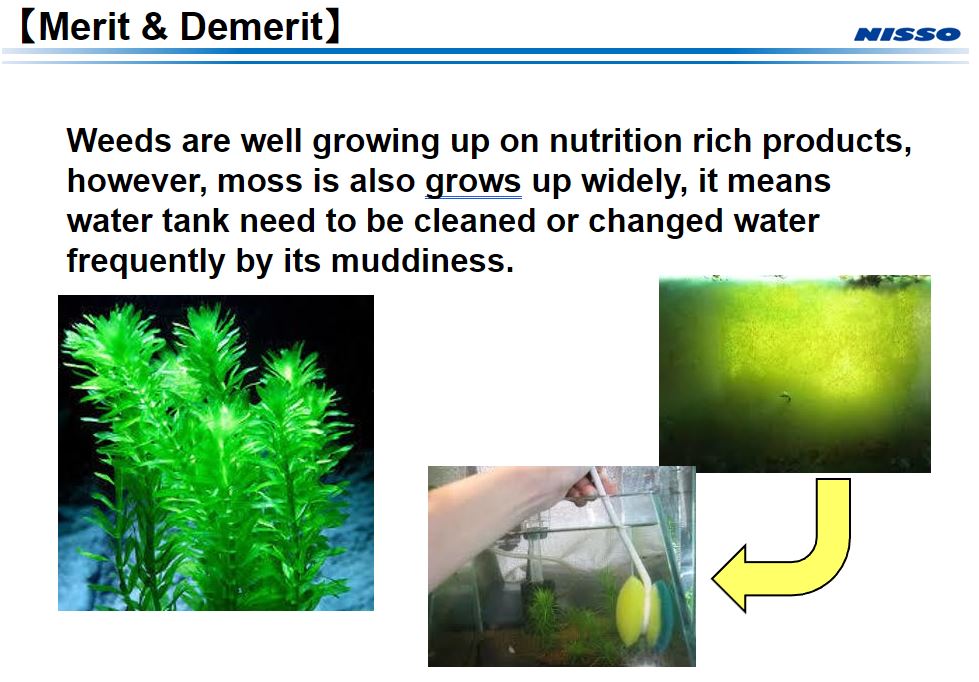 【Merit & Demerit】

NISSO

Weeds are well growing up on nutrition rich products, however, moss is also grows up widely, it means water tank need to be cleaned or changed water frequently by its muddiness.